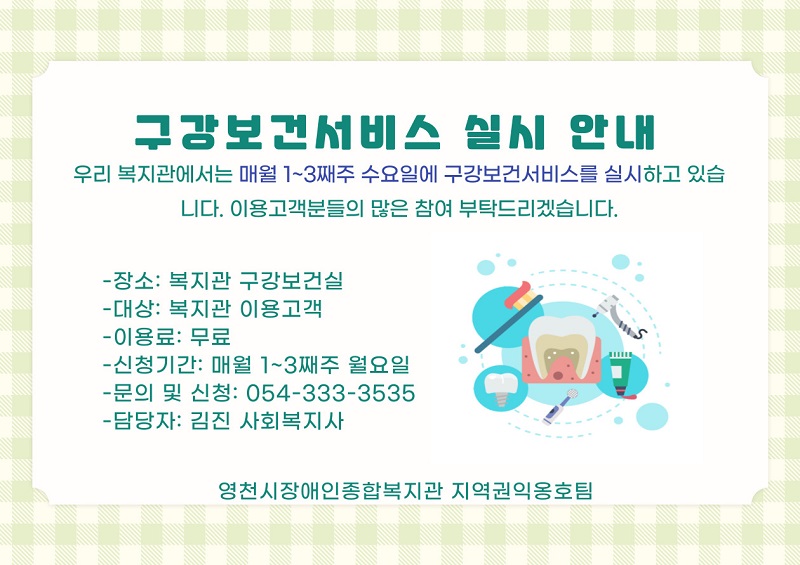 구강보건서비스 실시 안내

우리 복지관에서는 매월 1~3째주 수요일에 구강보건서비스를 실시하고 있습니다. 이용고객분들의 많은 참여 부탁드리겠습니다.

-장소: 복지관 구강보건실
-대상: 복지관 이용고객
-이용료: 무료
-신청기간: 매월 1~3째주 월요일
-문의 및 신청: 054-333-3535
-담당자: 김진 사회복지사

영천시장애인종합복지관 지역권익옹호팀